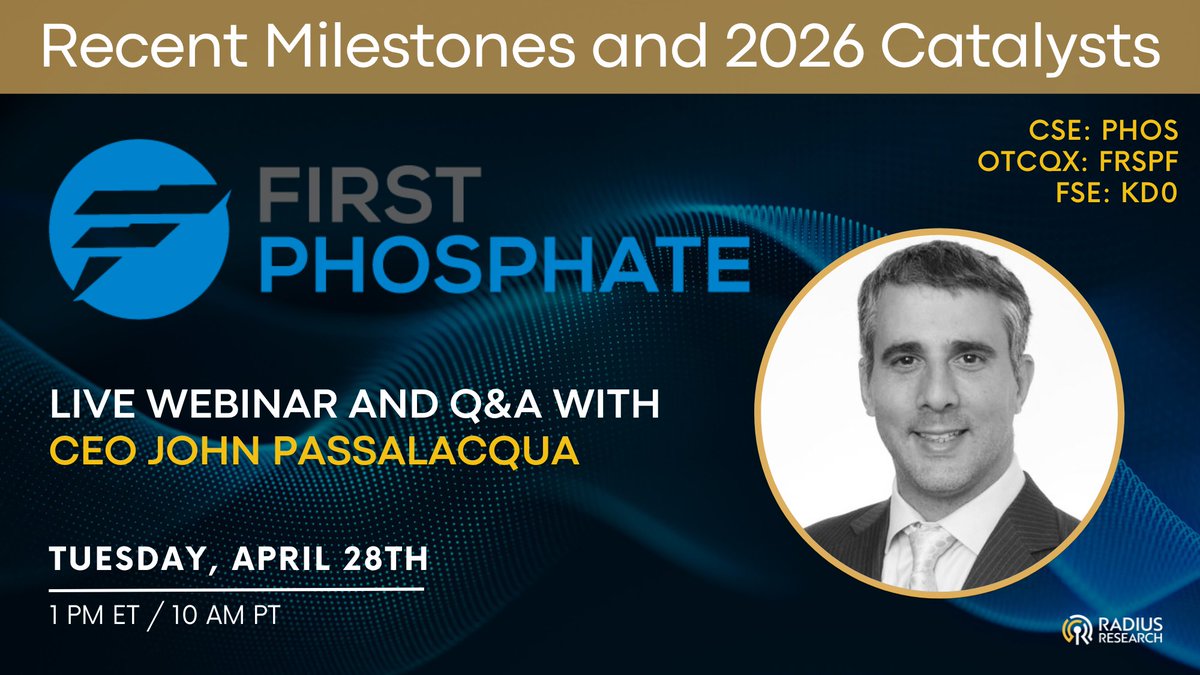 Recent Milestones and 2026 Catalysts

CSE: PHOS
OTCQX: FRSPF
FSE: KD0

FIRST PHOSPHATE

LIVE WEBINAR AND Q&A WITH
CEO JOHN PASSALACQUA

TUESDAY, APRIL 28TH

1 PM ET / 10 AM PT

RADIUS RESEARCH